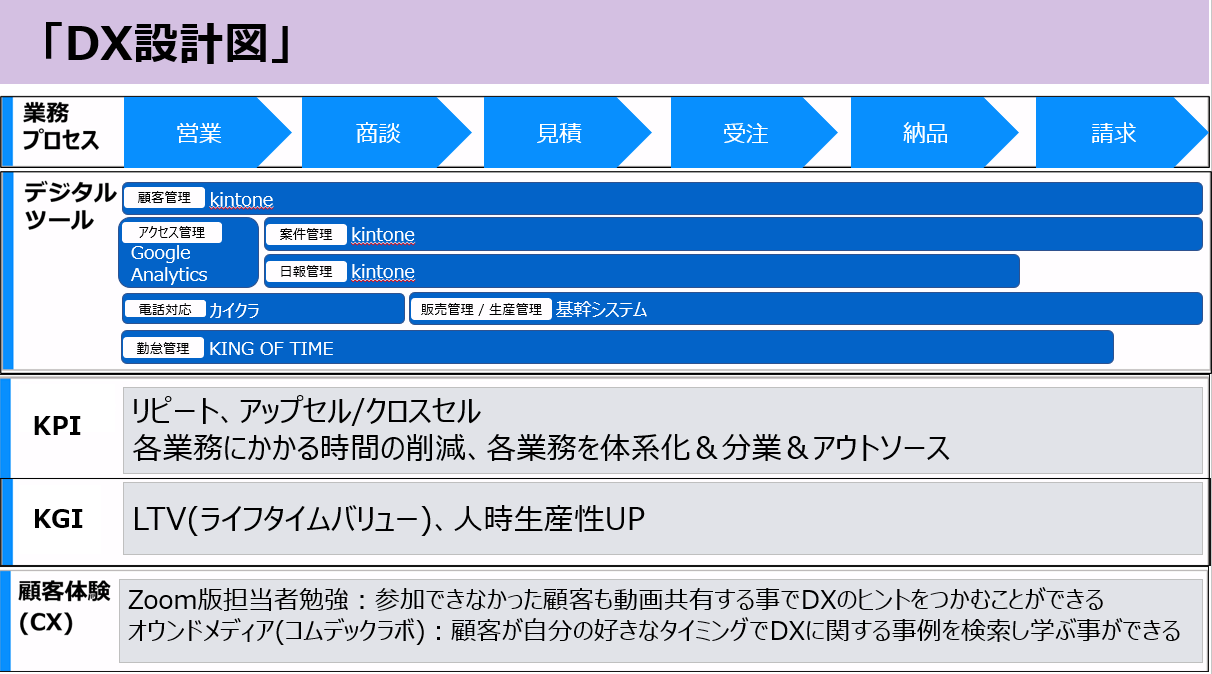 「DX設計図」

業務プロセス

営業 商談 見積 受注 納品 請求

デジタルツール

顧客管理 kintone

アクセス管理 Google Analytics

案件管理 kintone

日報管理 kintone

電話対応 カイクラ

販売管理 / 生産管理 基幹システム

勤怠管理 KING OF TIME

KPI

リピート、アップセル/クロスセル
各業務にかかる時間の削減、各業務を体系化＆分業＆アウトソース

KGI

LTV(ライフタイムバリュー)、人時生産性UP

顧客体験 (CX)

Zoom版担当者勉強：参加できなかった顧客も動画共有する事でDXのヒントをつかむことができる
オウンドメディア(コムデックラボ)：顧客が自分の好きなタイミングでDXに関する事例を検索し学ぶ事ができる